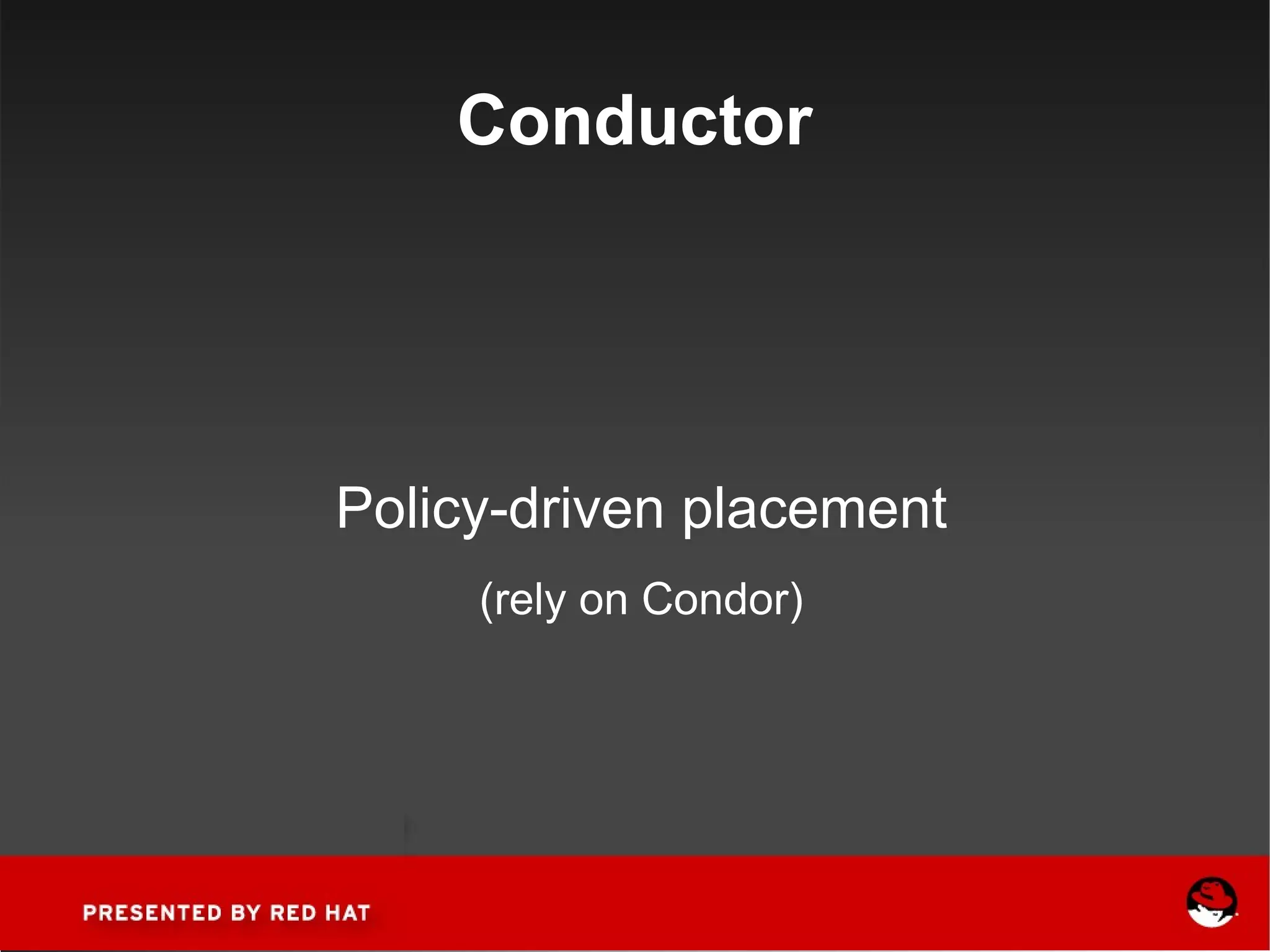 Conductor

Policy-driven placement

(rely on Condor)

PRESENTED BY RED HAT